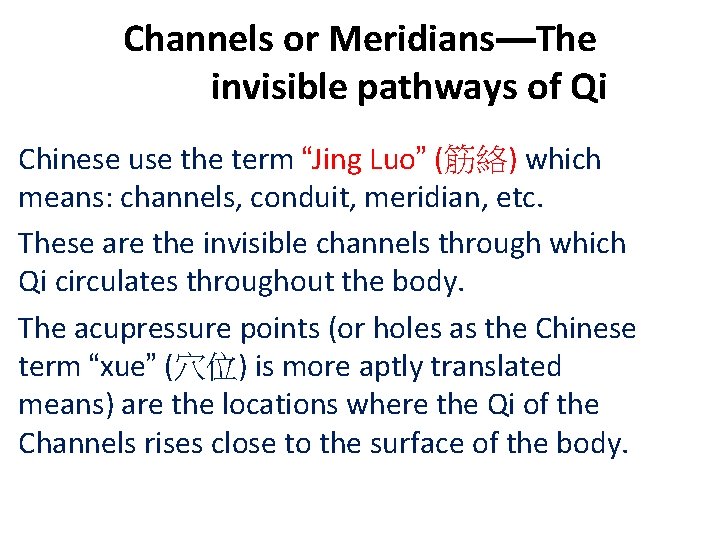 Channels or Meridians—The invisible pathways of Qi

Chinese use the term “Jing Luo” (筋絡) which means: channels, conduit, meridian, etc.

These are the invisible channels through which Qi circulates throughout the body.

The acupressure points (or holes as the Chinese term “xue” (穴位) is more aptly translated means) are the locations where the Qi of the Channels rises close to the surface of the body.